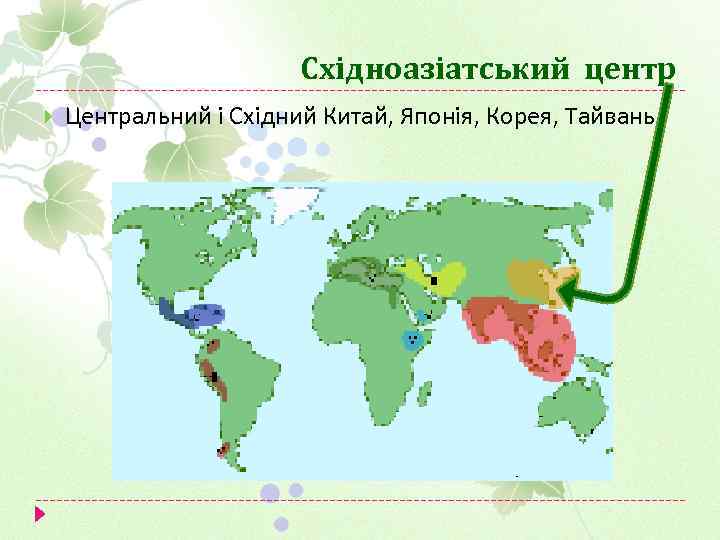 Східноазіатський центр

Центральний і Східний Китай, Японія, Корея, Тайвань